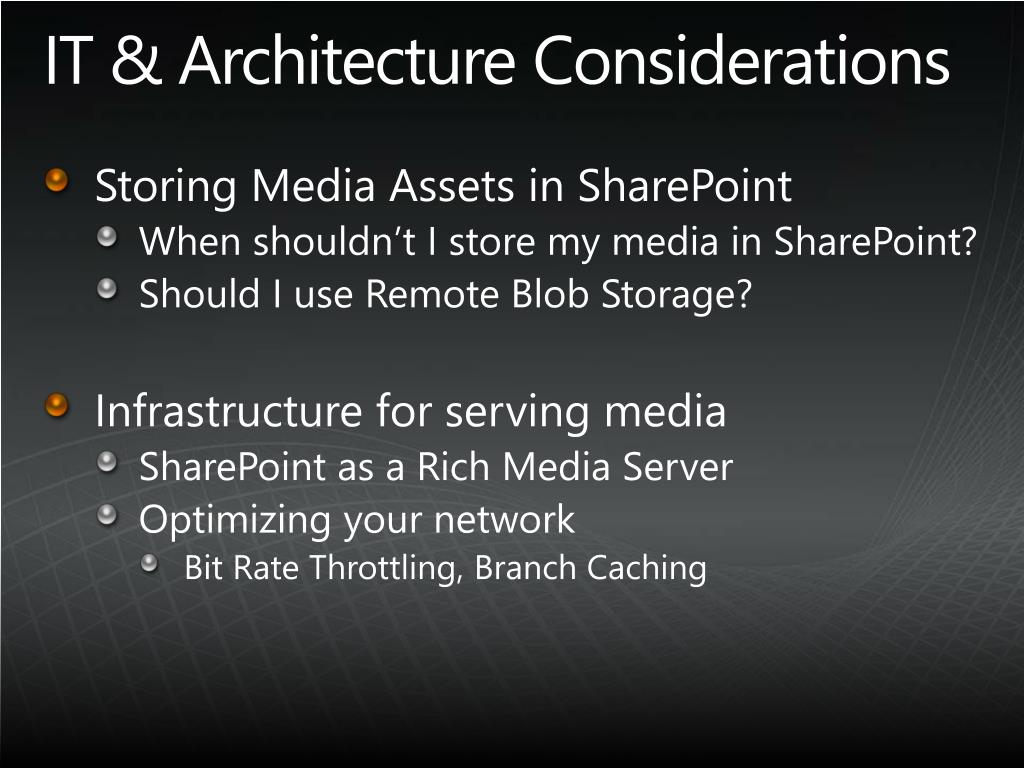 IT & Architecture Considerations

Storing Media Assets in SharePoint

When shouldn’t I store my media in SharePoint?

Should I use Remote Blob Storage?

Infrastructure for serving media

SharePoint as a Rich Media Server

Optimizing your network

Bit Rate Throttling, Branch Caching